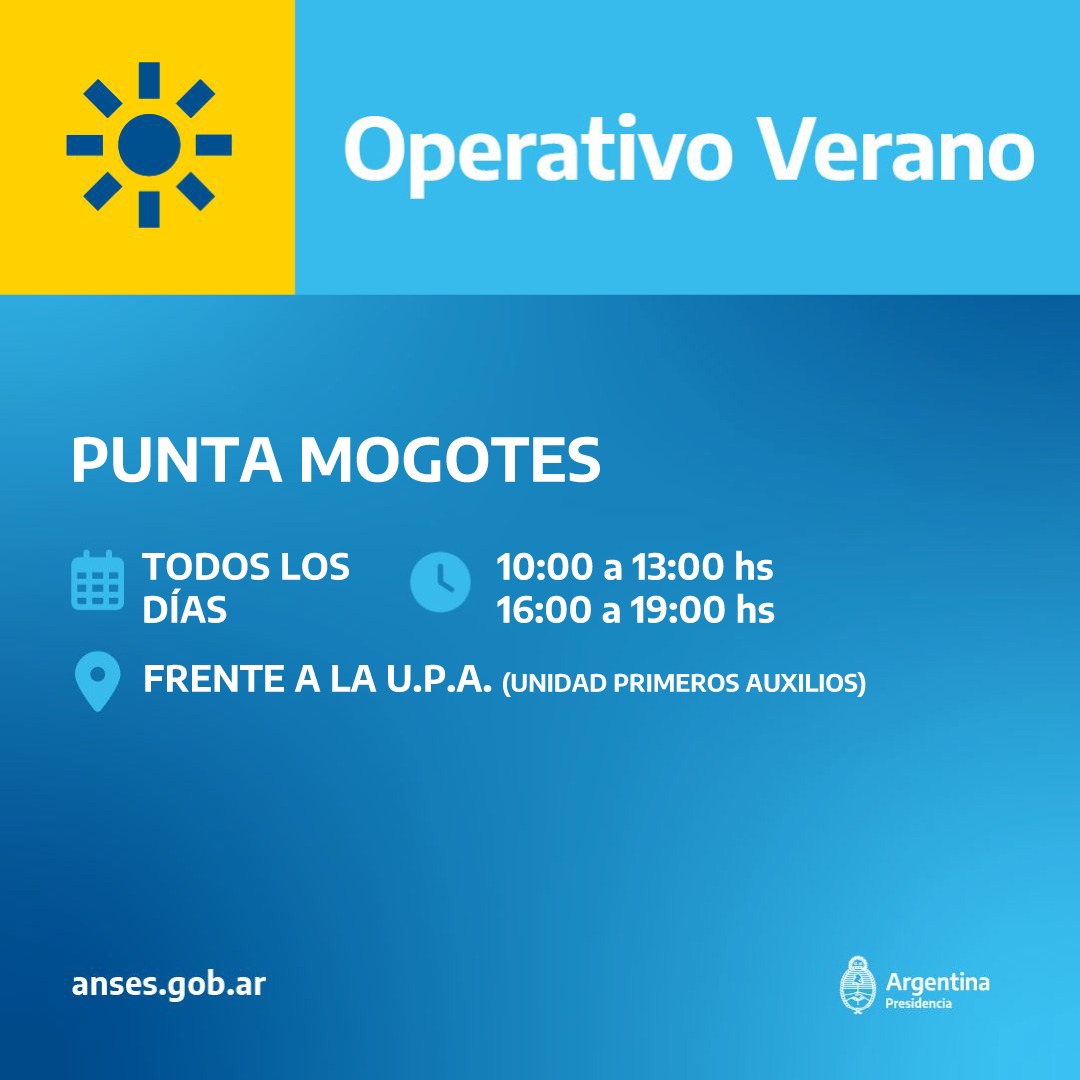 Operativo Verano

PUNTA MOGOTES

TODOS LOS DÍAS

10:00 a 13:00 hs
16:00 a 19:00 hs

FRENTE A LA U.P.A. (UNIDAD PRIMEROS AUXILIOS)

anses.gob.ar

Argentina
Presidencia